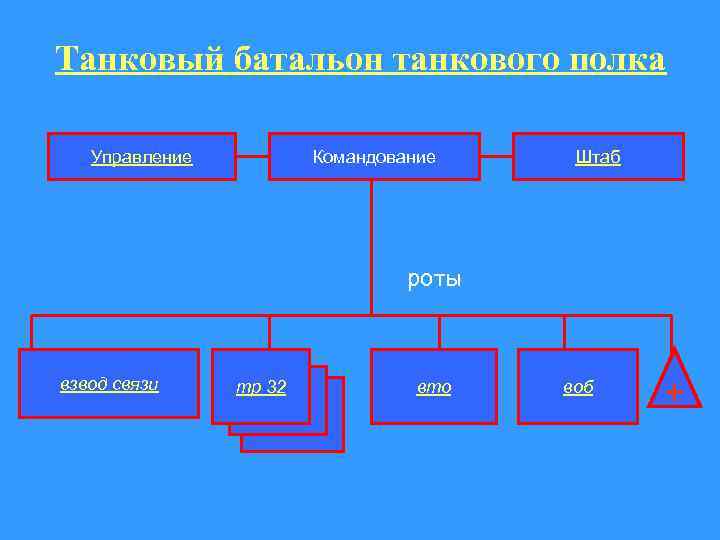 Танковый батальон танкового полка

Управление

Командование

Штаб

роты

взвод связи

тр 32

вто

воб

+